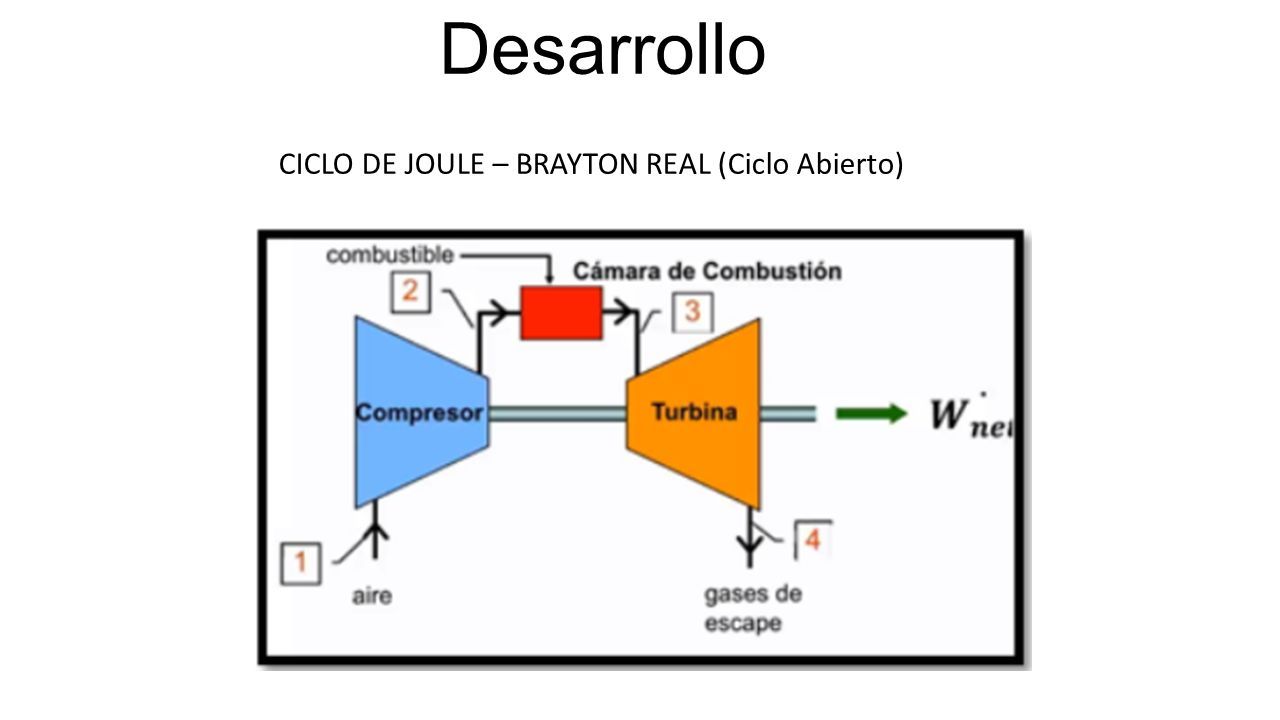 Desarrollo

CICLO DE JOULE – BRAYTON REAL (Ciclo Abierto)

combustible

Cámara de Combustión

2

3

Compresor

Turbina

$\dot{W}_{net}$

1

aire

4

gases de escape